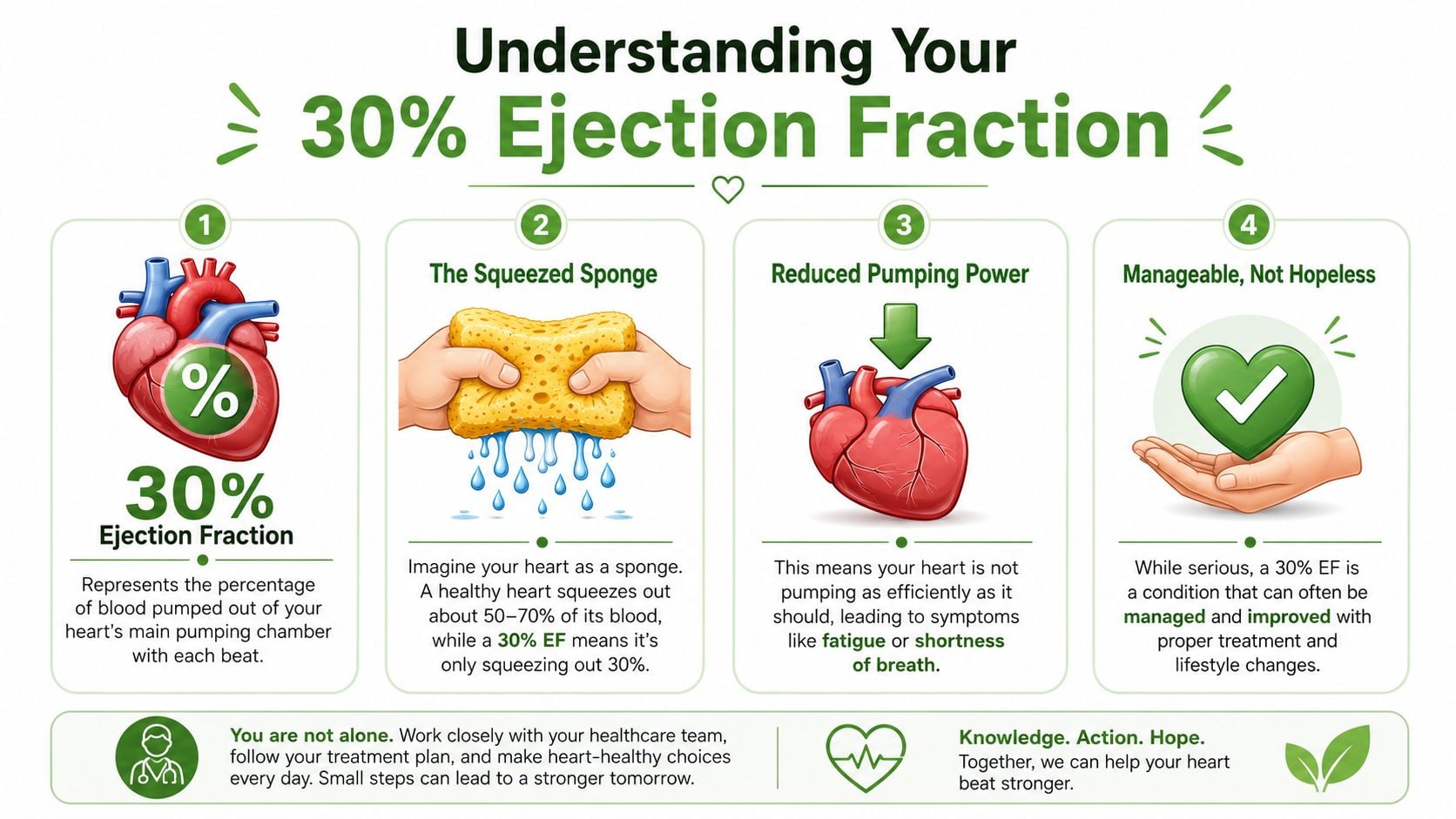 Understanding Your
30% Ejection Fraction

1

%

30%
Ejection Fraction

Represents the percentage of blood pumped out of your heart's main pumping chamber with each beat.

2

The Squeezed Sponge

Imagine your heart as a sponge. A healthy heart squeezes out about 50–70% of its blood, while a 30% EF means it's only squeezing out 30%.

3

Reduced Pumping Power

This means your heart is not pumping as efficiently as it should, leading to symptoms like fatigue or shortness of breath.

4

Manageable, Not Hopeless

While serious, a 30% EF is a condition that can often be managed and improved with proper treatment and lifestyle changes.

You are not alone. Work closely with your healthcare team, follow your treatment plan, and make heart-healthy choices every day. Small steps can lead to a stronger tomorrow.

Knowledge. Action. Hope.
Together, we can help your heart beat stronger.